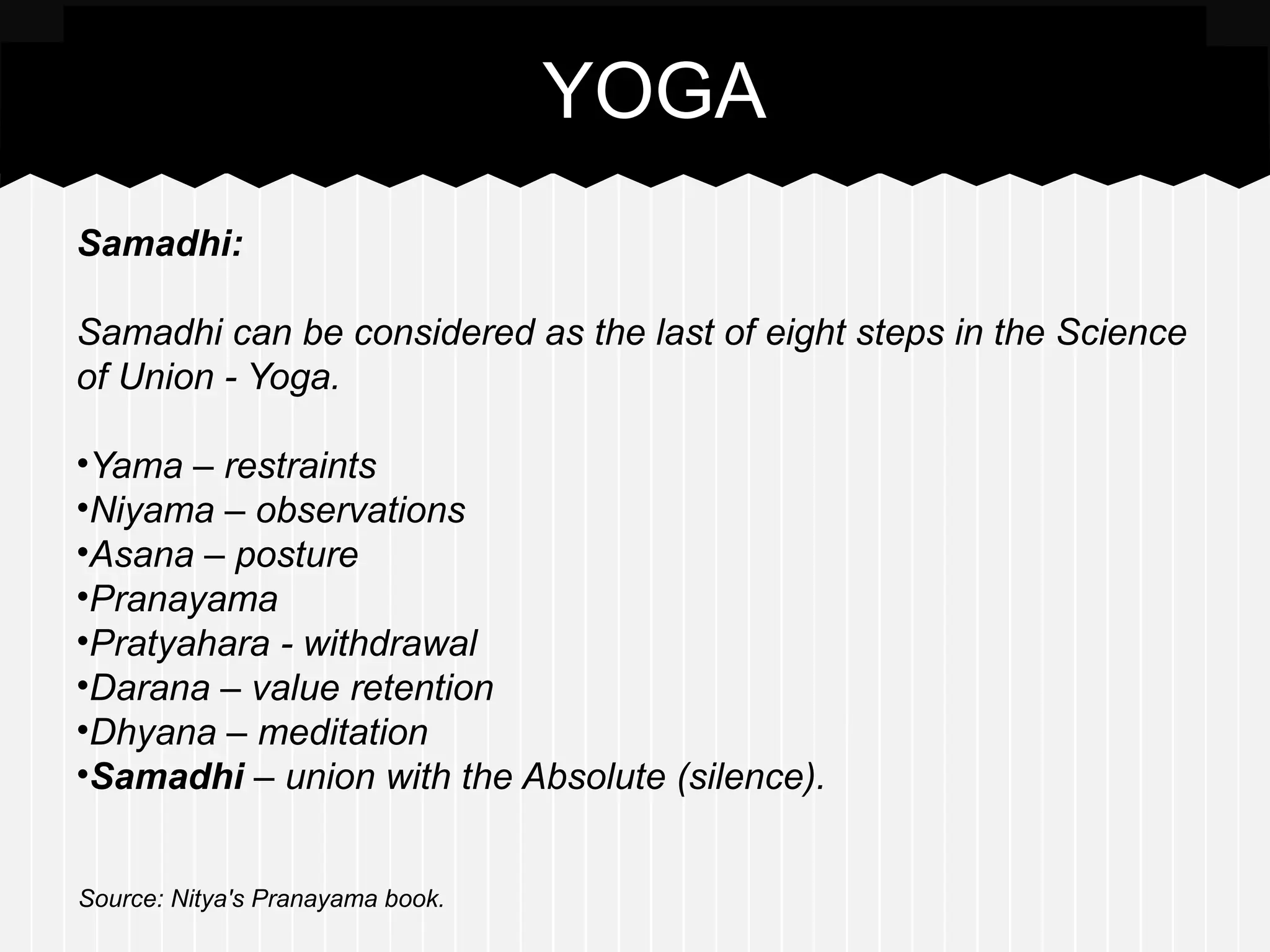 YOGA

Samadhi:

Samadhi can be considered as the last of eight steps in the Science of Union - Yoga.

•Yama – restraints
•Niyama – observations
•Asana – posture
•Pranayama
•Pratyahara - withdrawal
•Darana – value retention
•Dhyana – meditation
•Samadhi – union with the Absolute (silence).

Source: Nitya's Pranayama book.